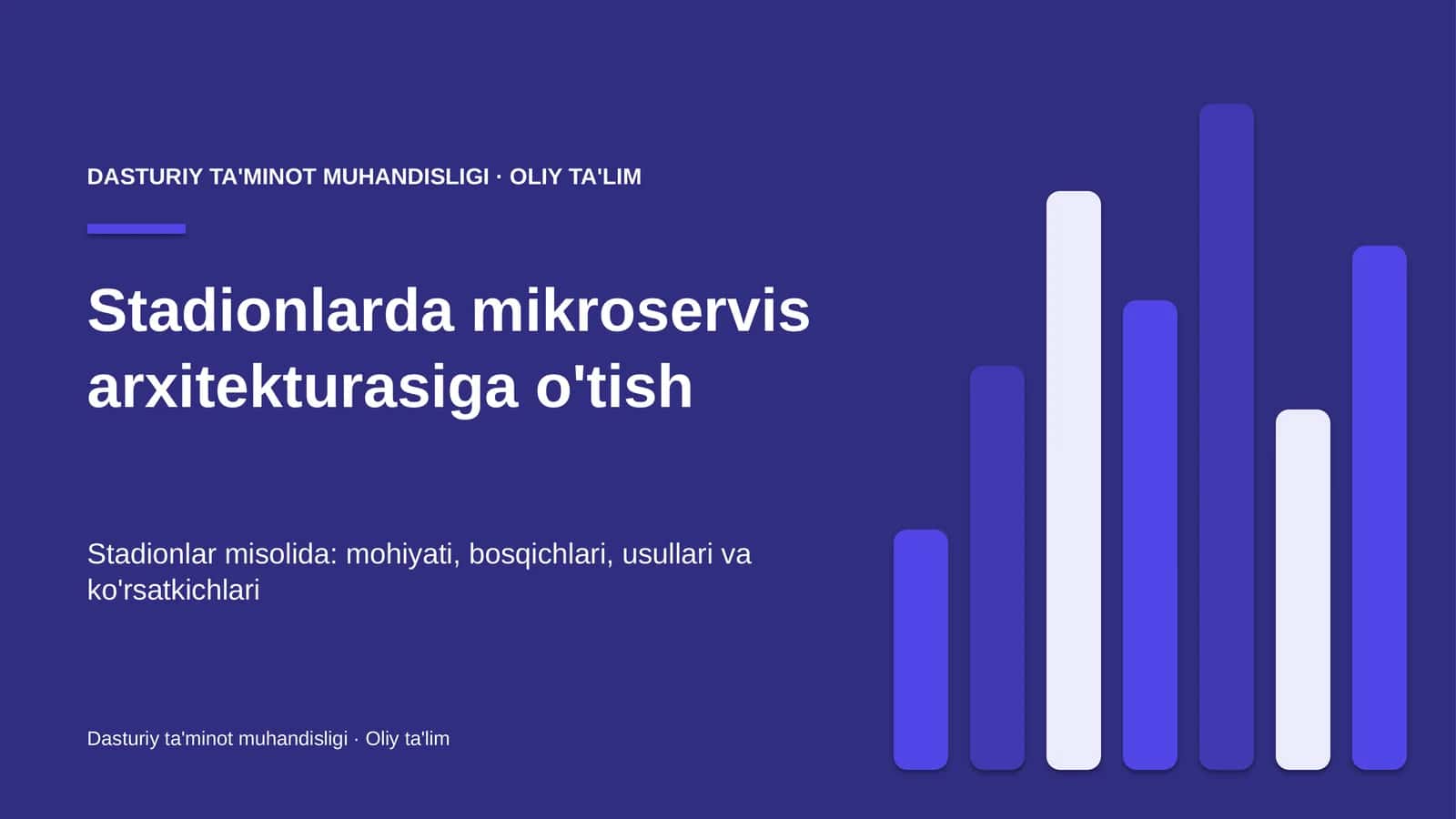 DASTURIY TA'MINOT MUHANDISLIGI · OLIY TA'LIM

Stadionlarda mikroservis arxitekturasiga o'tish

Stadionlar misolida: mohiyati, bosqichlari, usullari va ko'rsatkichlari

Dasturiy ta'minot muhandisligi · Oliy ta'lim